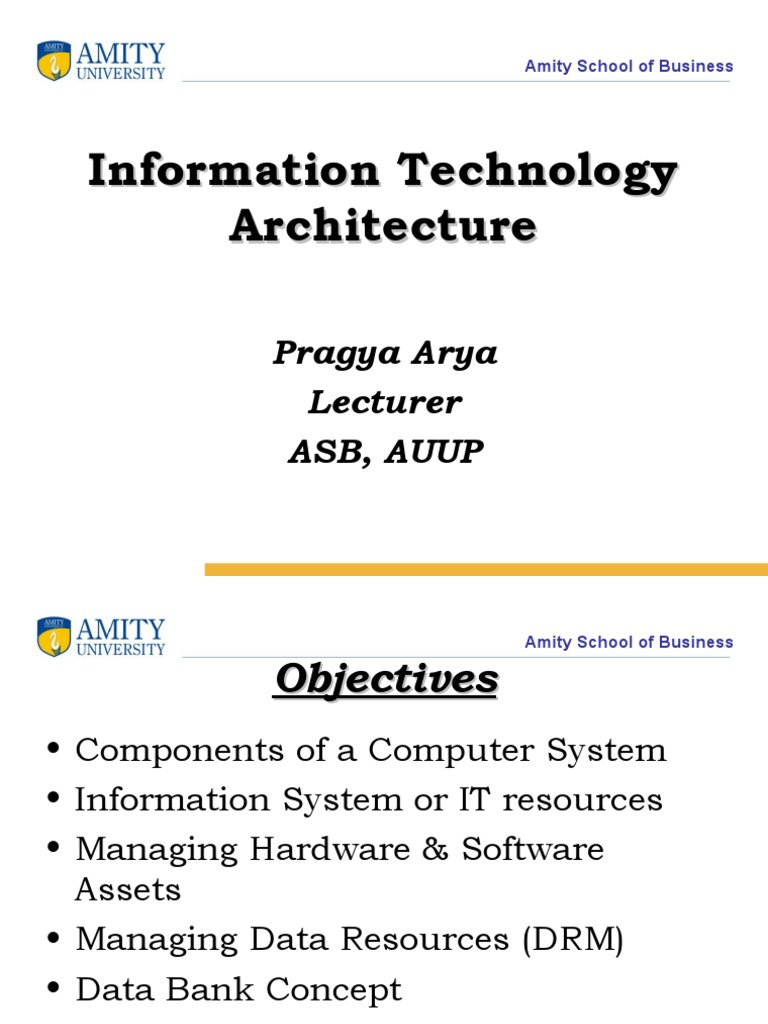 AMITY UNIVERSITY

Amity School of Business

Information Technology Architecture

Pragya Arya
Lecturer
ASB, AUUP

AMITY UNIVERSITY

Amity School of Business

Objectives

• Components of a Computer System
• Information System or IT resources
• Managing Hardware & Software Assets
• Managing Data Resources (DRM)
• Data Bank Concept